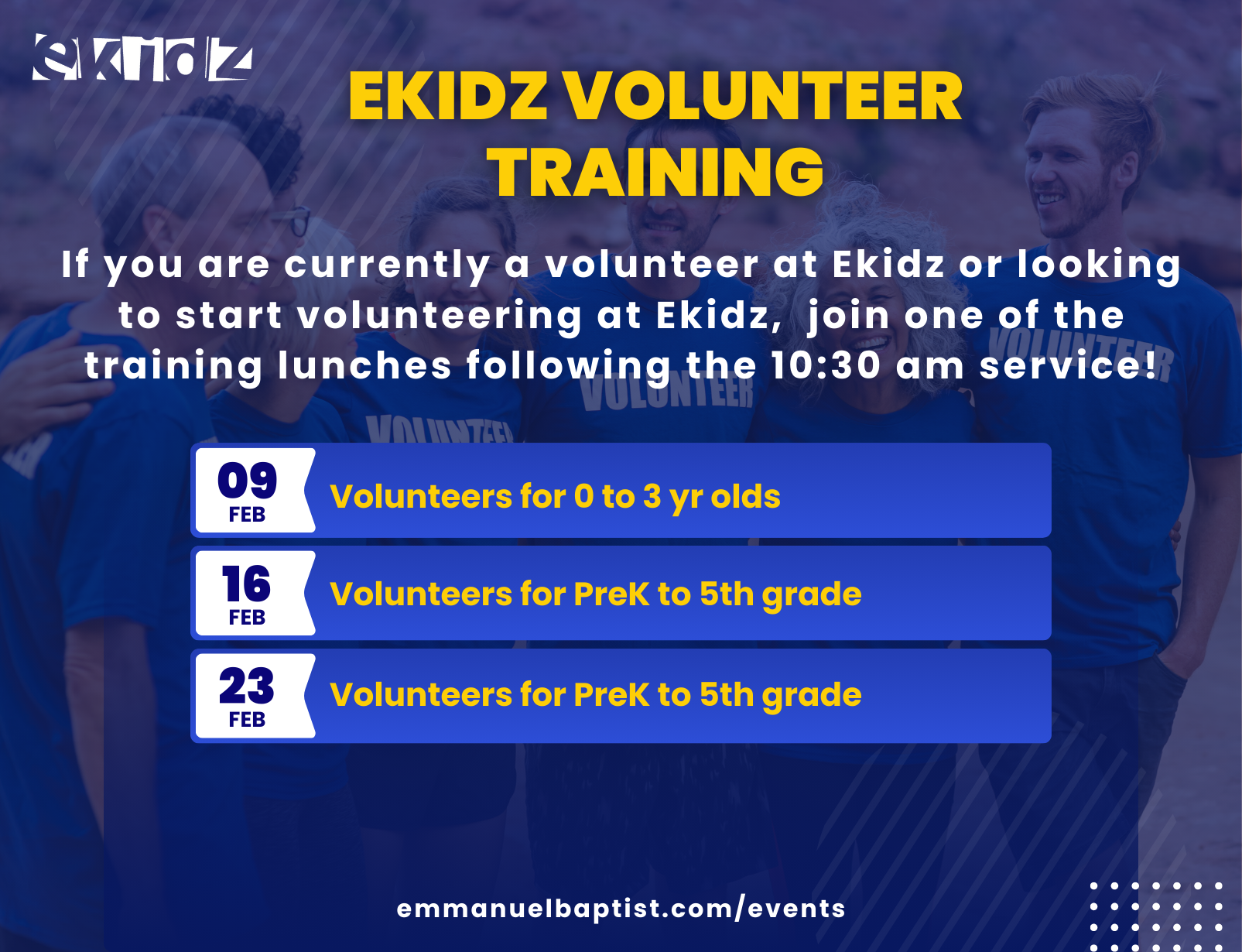 ekidz

EKIDZ VOLUNTEER TRAINING

If you are currently a volunteer at Ekidz or looking to start volunteering at Ekidz, join one of the training lunches following the 10:30 am service!

VOLUNTEER

VOLUNTEER

VOLUNTEER

09 FEB Volunteers for 0 to 3 yr olds

16 FEB Volunteers for PreK to 5th grade

23 FEB Volunteers for PreK to 5th grade

emmanuelbaptist.com/events